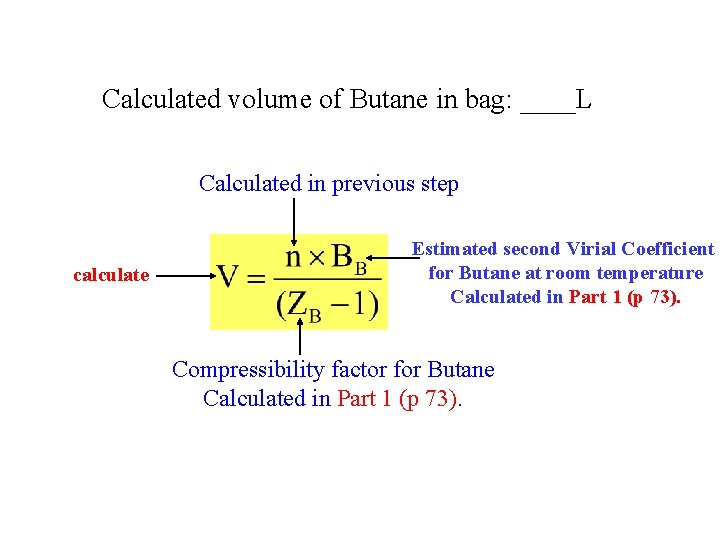 Calculated volume of Butane in bag: ____L

Calculated in previous step

calculate

$V = \frac{n \times B_B}{(Z_B - 1)}$

Estimated second Virial Coefficient for Butane at room temperature Calculated in Part 1 (p 73).

Compressibility factor for Butane Calculated in Part 1 (p 73).